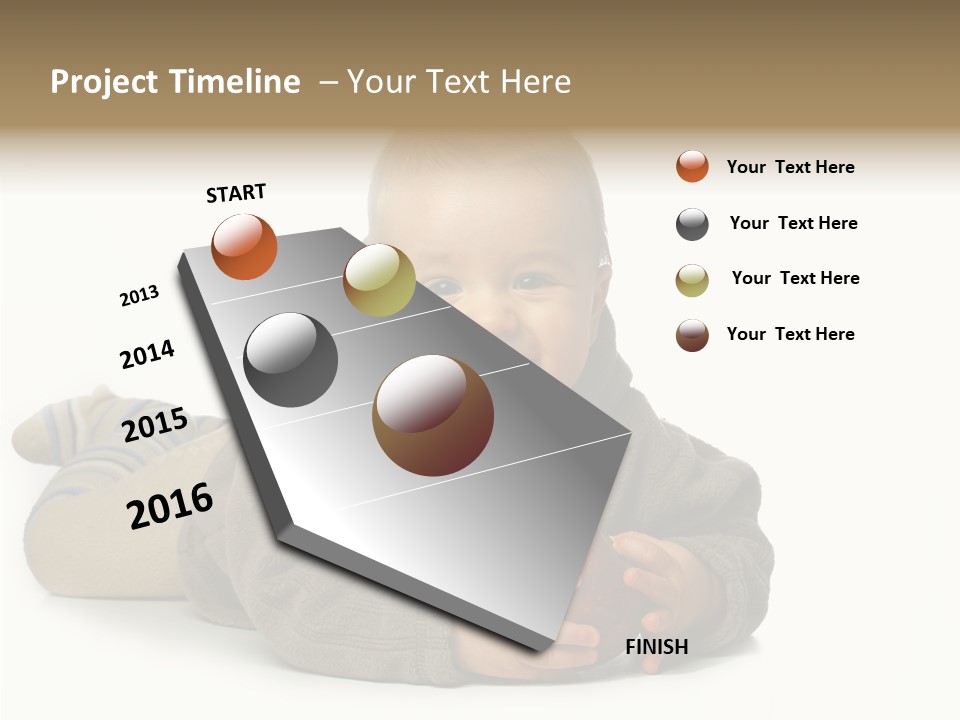 Project Timeline – Your Text Here

START

2013

2014

2015

2016

FINISH

Your Text Here

Your Text Here

Your Text Here

Your Text Here